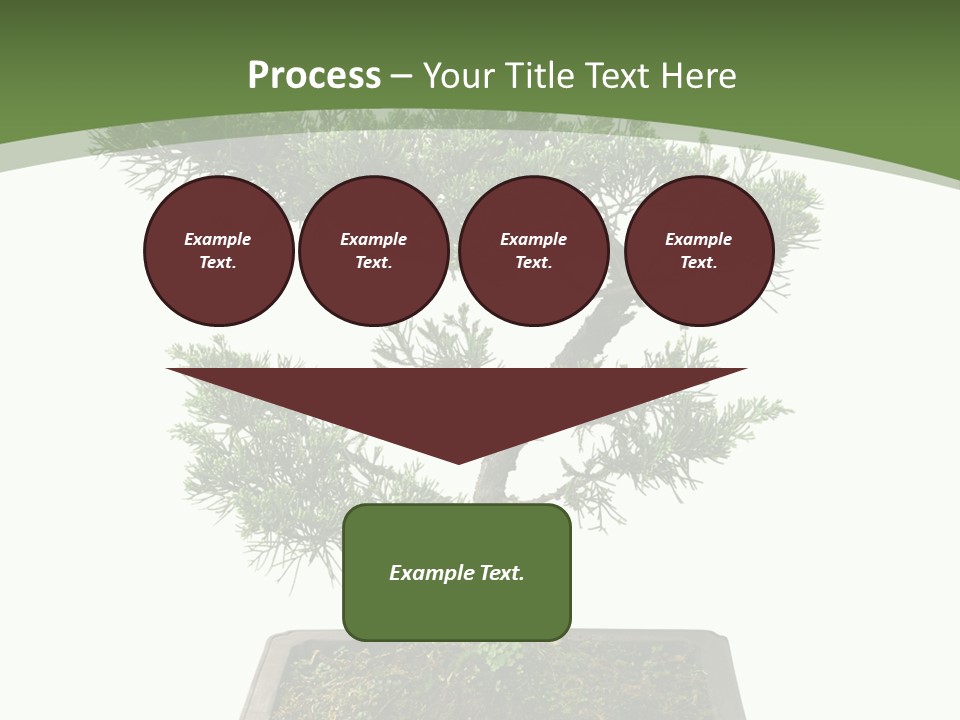 Process – Your Title Text Here

Example Text.

Example Text.

Example Text.

Example Text.

Example Text.